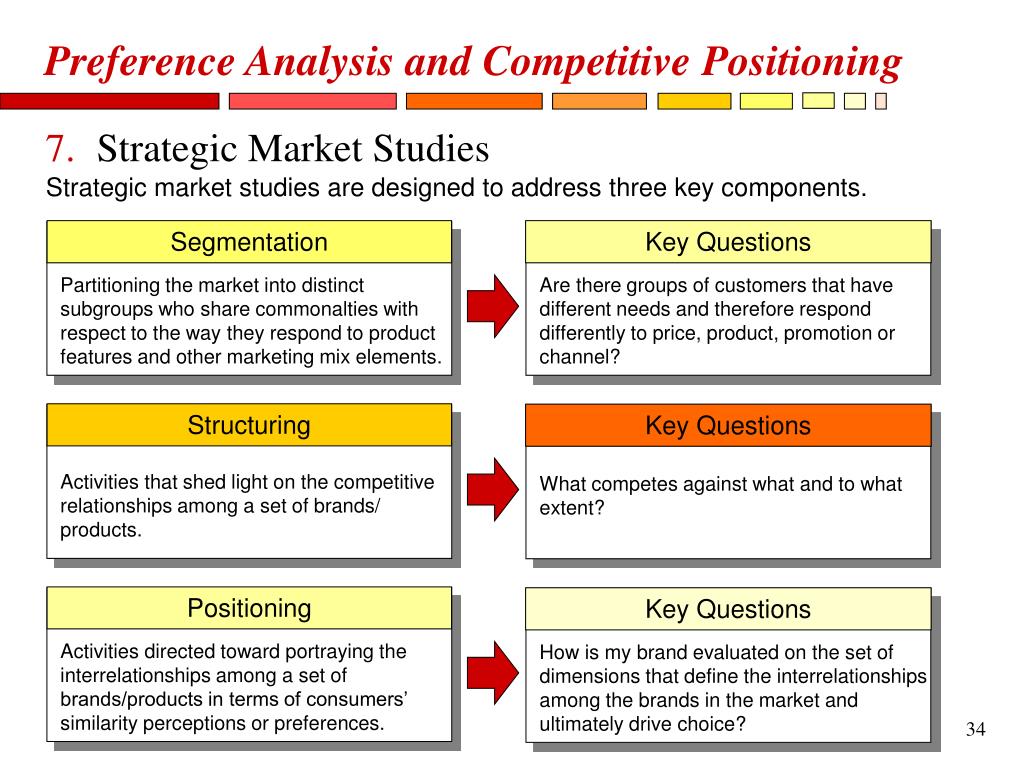 Preference Analysis and Competitive Positioning

7. Strategic Market Studies

Strategic market studies are designed to address three key components.

Segmentation

Partitioning the market into distinct subgroups who share commonalties with respect to the way they respond to product features and other marketing mix elements.

Key Questions

Are there groups of customers that have different needs and therefore respond differently to price, product, promotion or channel?

Structuring

Activities that shed light on the competitive relationships among a set of brands/ products.

Key Questions

What competes against what and to what extent?

Positioning

Activities directed toward portraying the interrelationships among a set of brands/products in terms of consumers' similarity perceptions or preferences.

Key Questions

How is my brand evaluated on the set of dimensions that define the interrelationships among the brands in the market and ultimately drive choice?

34